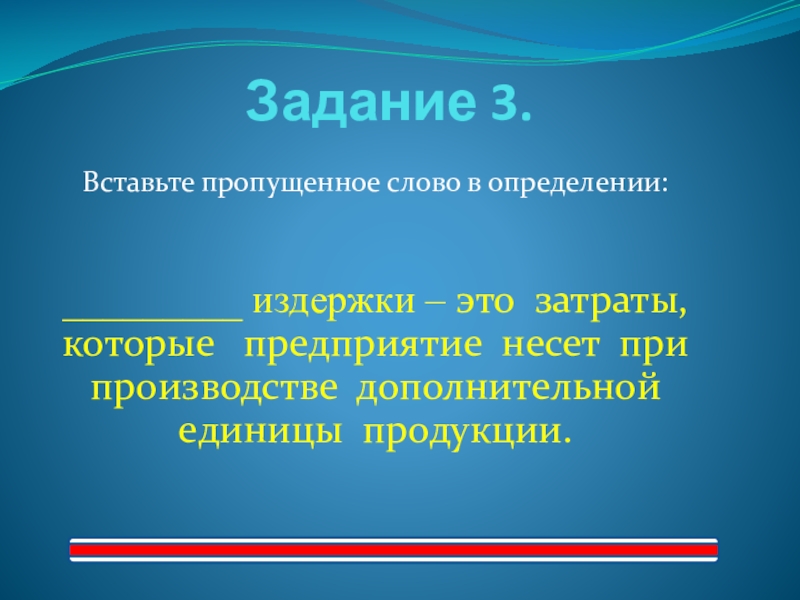 Задание 3.

Вставьте пропущенное слово в определении:

__________ издержки – это затраты, которые предприятие несет при производстве дополнительной единицы продукции.